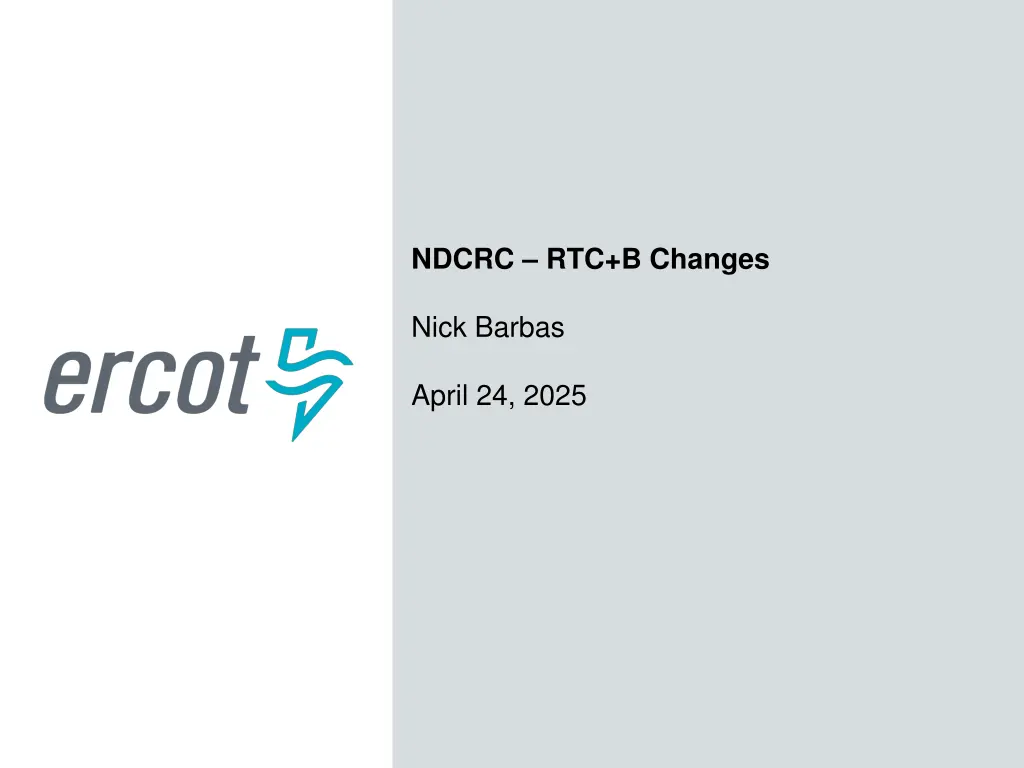 ercot

NDCRC – RTC+B Changes

Nick Barbas

April 24, 2025